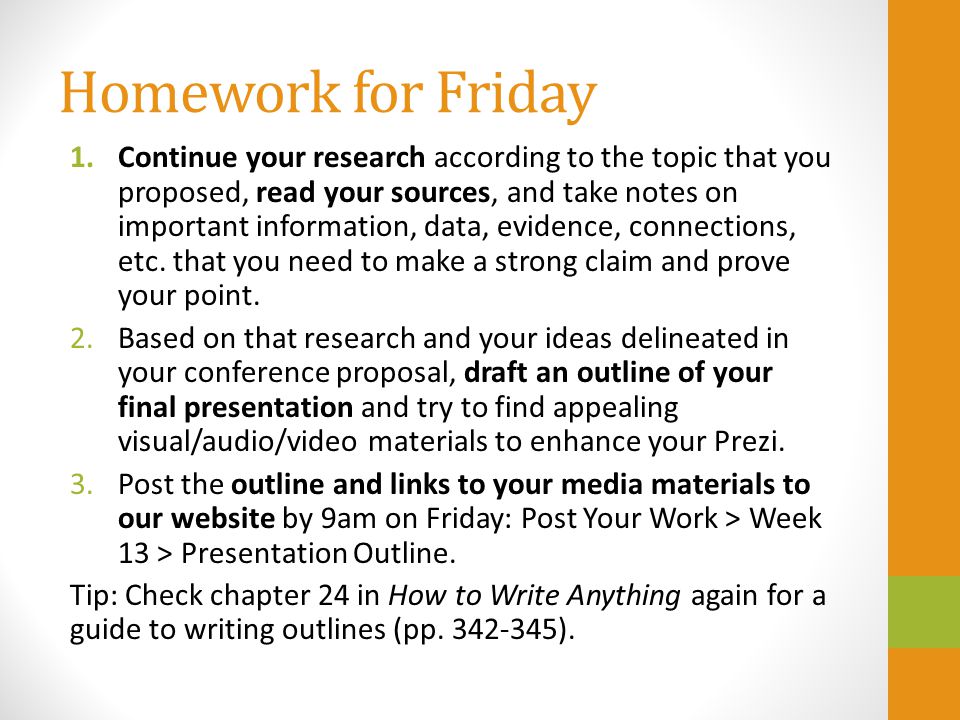 Homework for Friday

1. Continue your research according to the topic that you proposed, read your sources, and take notes on important information, data, evidence, connections, etc. that you need to make a strong claim and prove your point.

2. Based on that research and your ideas delineated in your conference proposal, draft an outline of your final presentation and try to find appealing visual/audio/video materials to enhance your Prezi.

3. Post the outline and links to your media materials to our website by 9am on Friday: Post Your Work > Week 13 > Presentation Outline.

Tip: Check chapter 24 in How to Write Anything again for a guide to writing outlines (pp. 342-345).